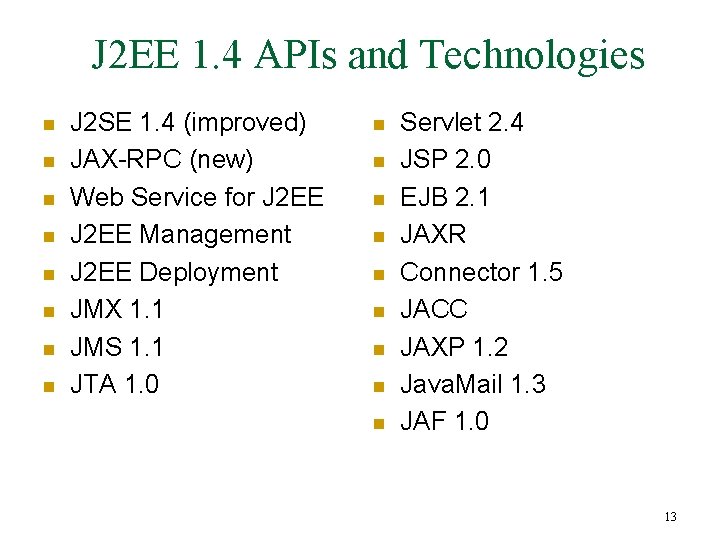 J2EE 1.4 APIs and Technologies

- J2SE 1.4 (improved)
- JAX-RPC (new)
- Web Service for J2EE
- J2EE Management
- J2EE Deployment
- JMX 1.1
- JMS 1.1
- JTA 1.0

- Servlet 2.4
- JSP 2.0
- EJB 2.1
- JAXR
- Connector 1.5
- JACC
- JAXP 1.2
- JavaMail 1.3
- JAF 1.0

13